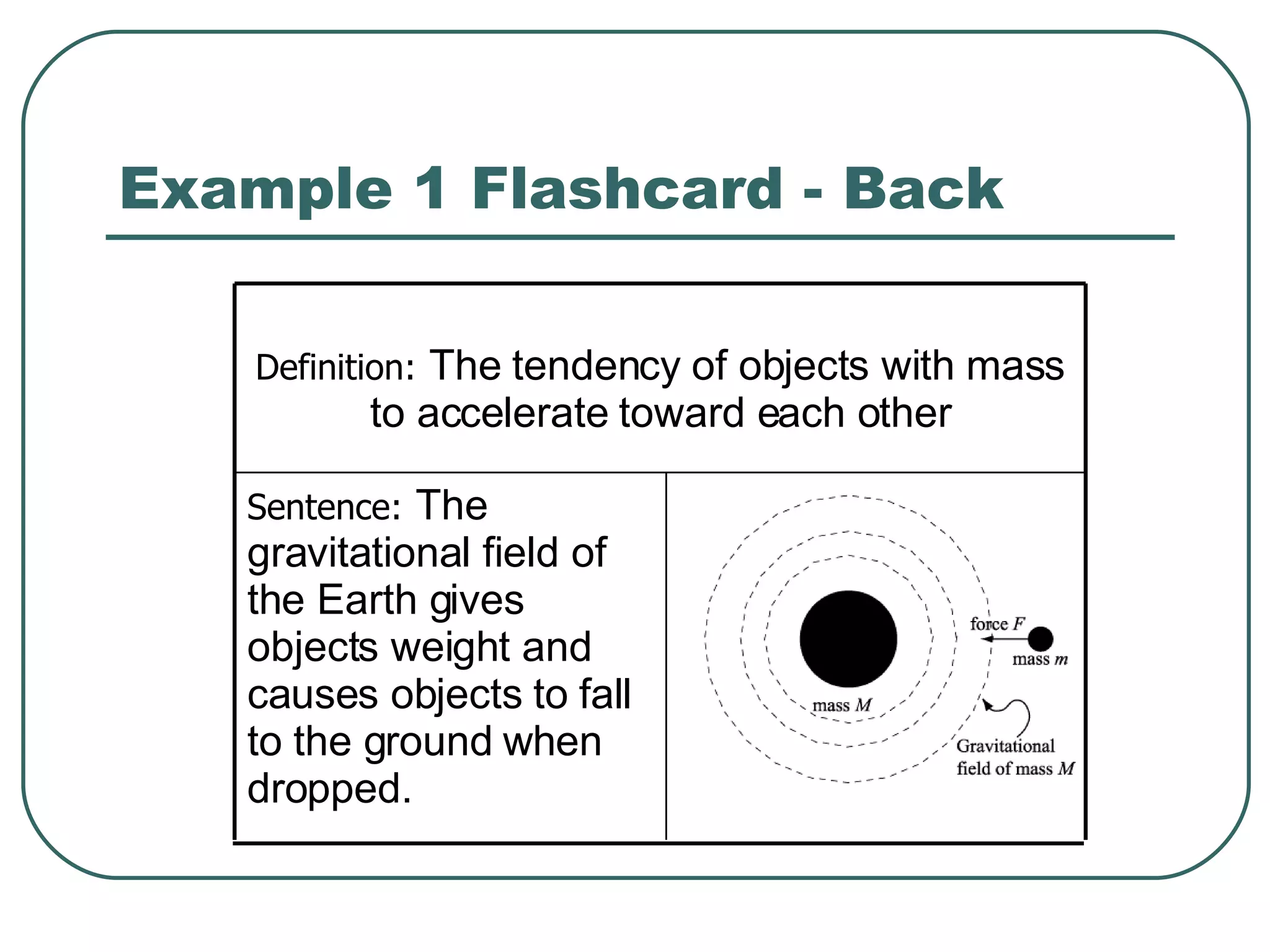 Example 1 Flashcard - Back

Definition: The tendency of objects with mass to accelerate toward each other

Sentence: The gravitational field of the Earth gives objects weight and causes objects to fall to the ground when dropped.

force $F$

mass $m$

mass $M$

Gravitational field of mass $M$